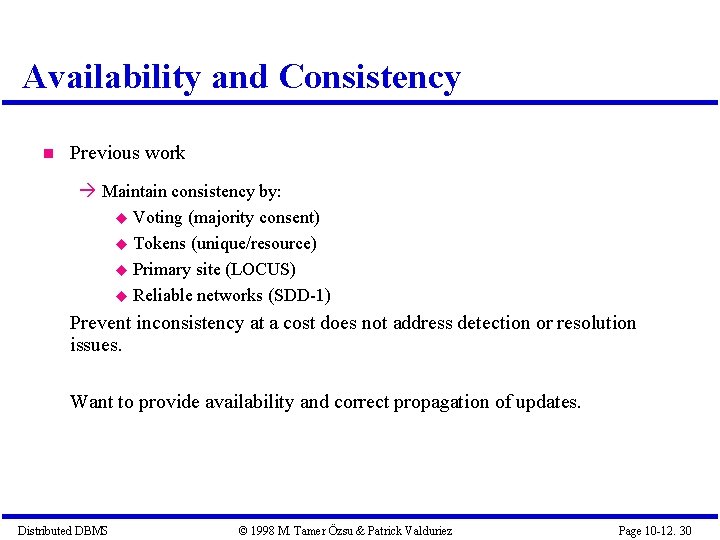 Availability and Consistency

Previous work

→ Maintain consistency by:

Voting (majority consent)

Tokens (unique/resource)

Primary site (LOCUS)

Reliable networks (SDD-1)

Prevent inconsistency at a cost does not address detection or resolution issues.

Want to provide availability and correct propagation of updates.

Distributed DBMS © 1998 M. Tamer Özsu & Patrick Valduriez Page 10-12. 30